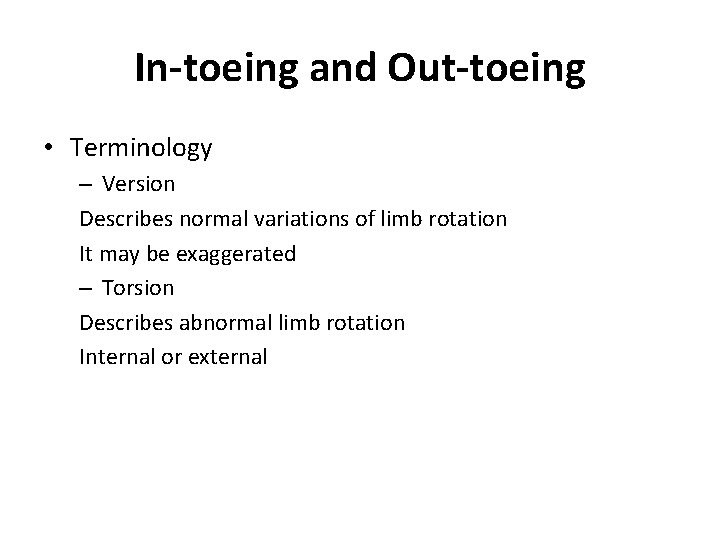 In-toeing and Out-toeing

• Terminology
 – Version
 Describes normal variations of limb rotation
 It may be exaggerated
 – Torsion
 Describes abnormal limb rotation
 Internal or external